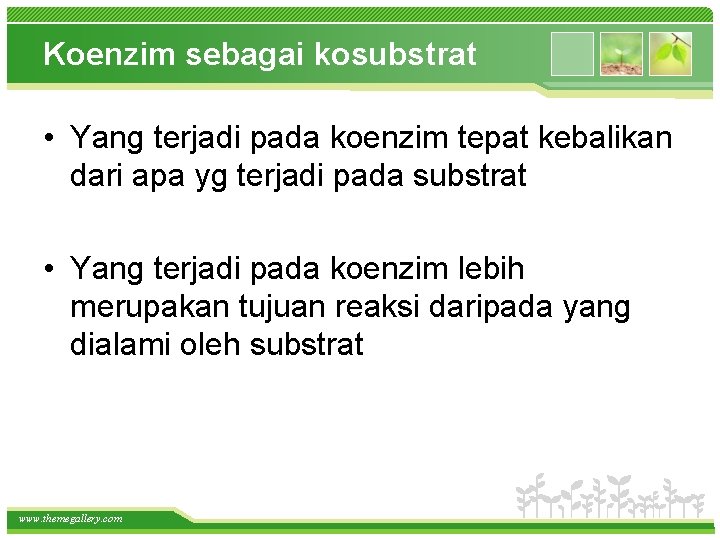 Koenzim sebagai kosubstrat

• Yang terjadi pada koenzim tepat kebalikan dari apa yg terjadi pada substrat

• Yang terjadi pada koenzim lebih merupakan tujuan reaksi daripada yang dialami oleh substrat

www.themegallery.com